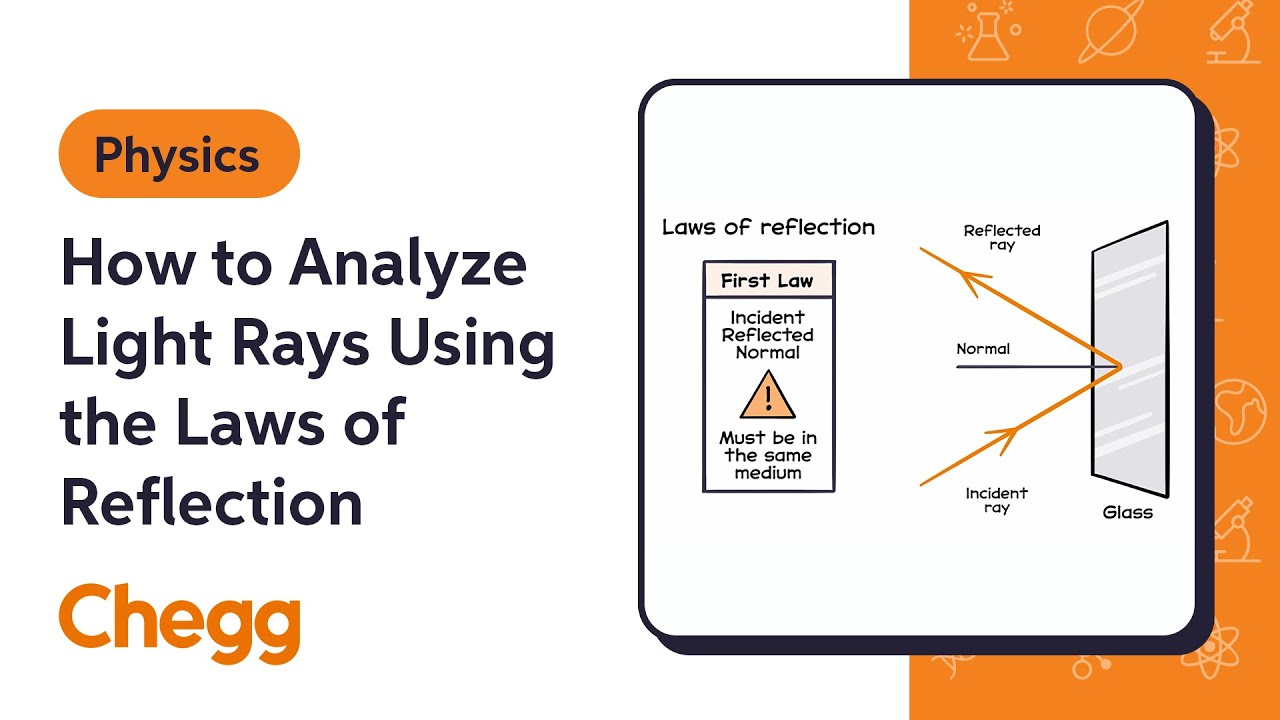 Physics

How to Analyze Light Rays Using the Laws of Reflection

Chegg

Laws of reflection

First Law

Incident
Reflected
Normal

!

Must be in the same medium

Reflected ray

Normal

Incident ray

Glass